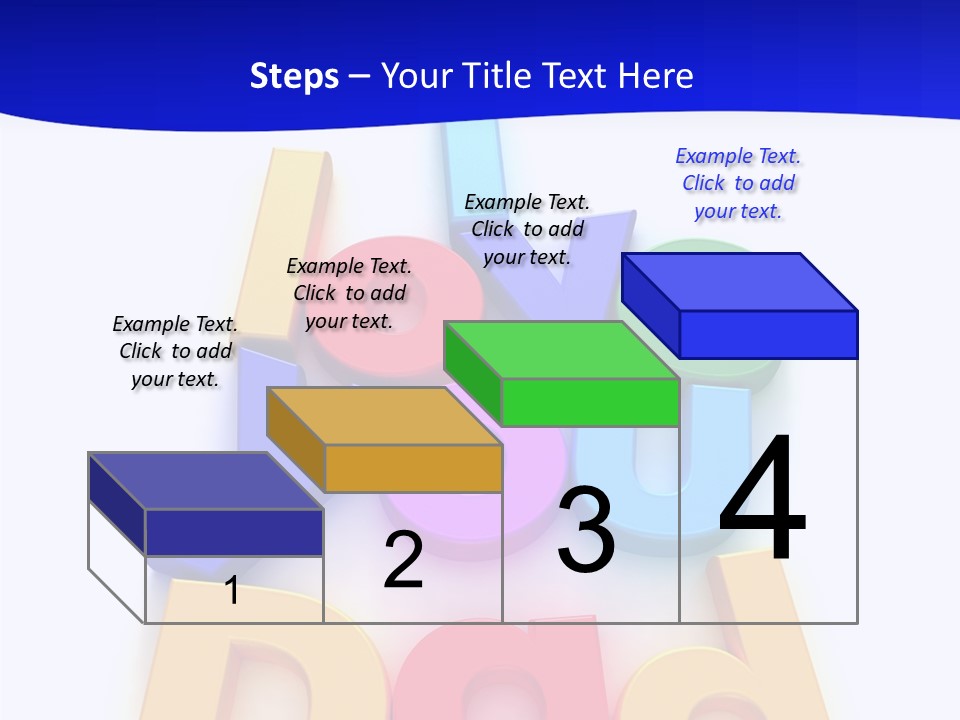 Steps – Your Title Text Here

Example Text. Click to add your text.

Example Text. Click to add your text.

Example Text. Click to add your text.

Example Text. Click to add your text.

1

2

3

4